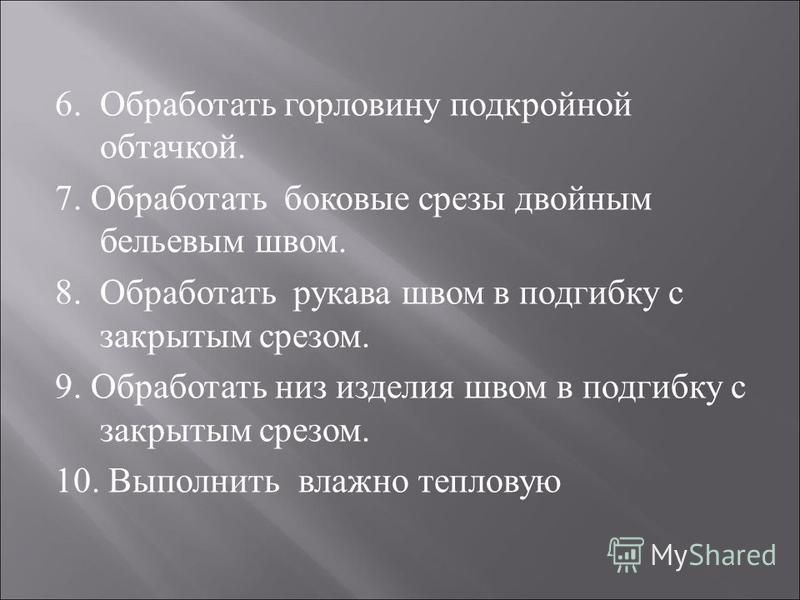 6. Обработать горловину подкройной обтачкой.

7. Обработать боковые срезы двойным бельевым швом.

8. Обработать рукава швом в подгибку с закрытым срезом.

9. Обработать низ изделия швом в подгибку с закрытым срезом.

10. Выполнить влажно тепловую

MyShared